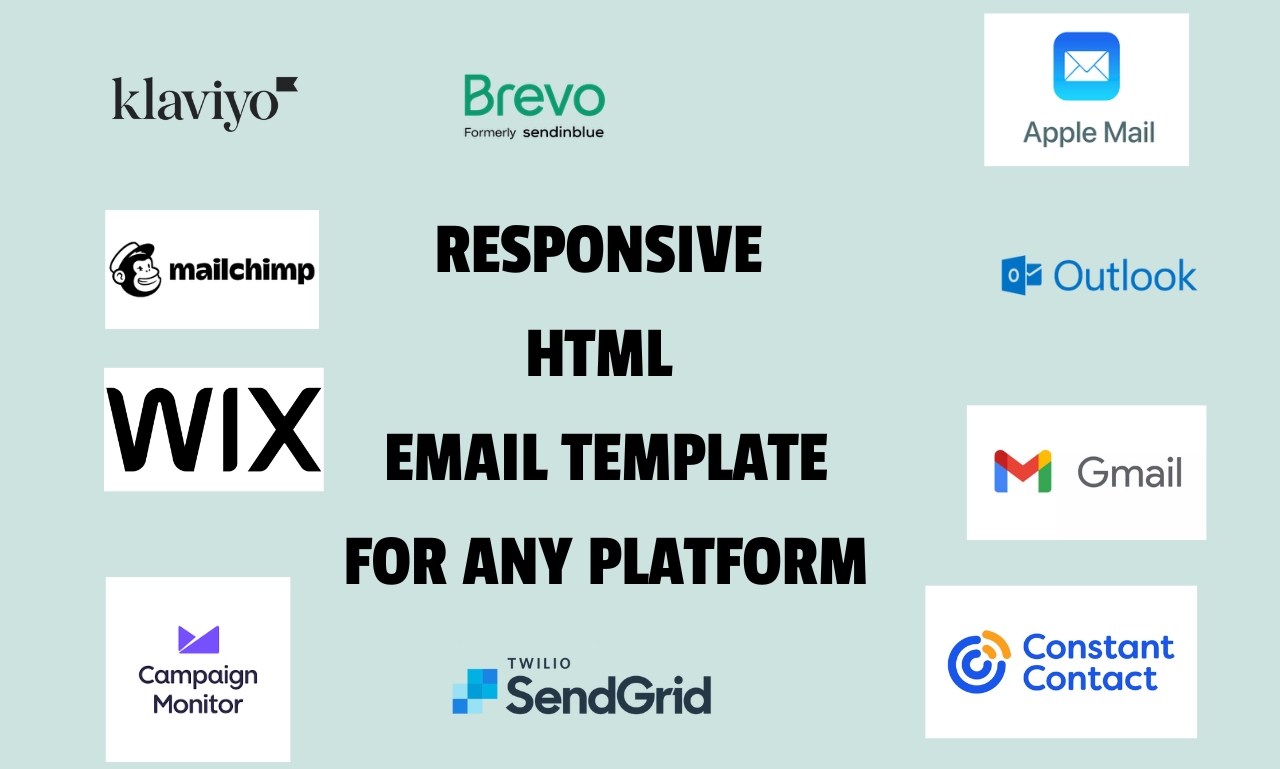 klaviyo

Brevo
Formerly sendinblue

Apple Mail

mailchimp

RESPONSIVE
HTML
EMAIL TEMPLATE
FOR ANY PLATFORM

Outlook

WIX

Gmail

Campaign Monitor

TWILIO SendGrid

Constant Contact